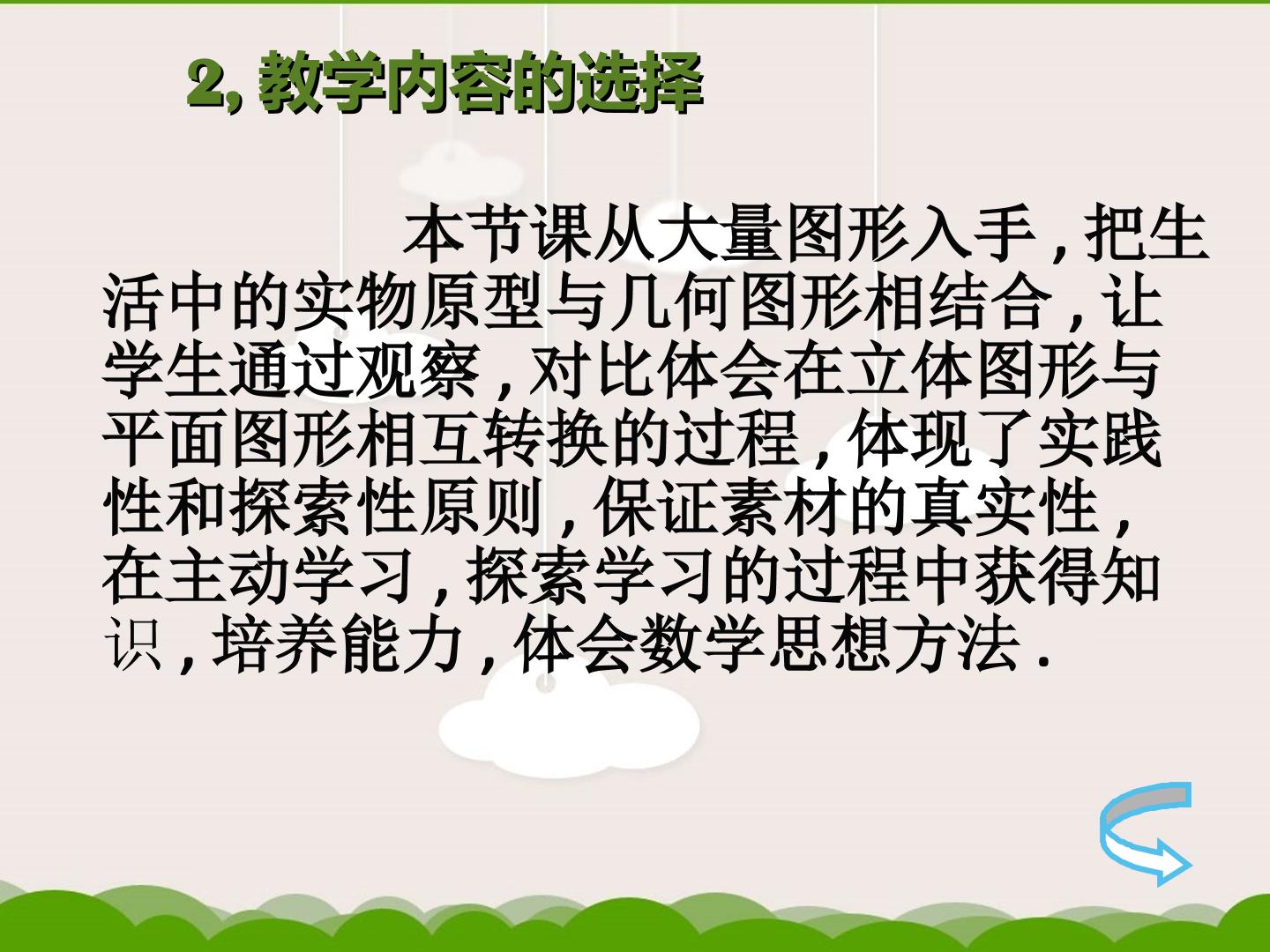 2,教学内容的选择

本节课从大量图形入手,把生活中的实物原型与几何图形相结合,让学生通过观察,对比体会在立体图形与平面图形相互转换的过程,体现了实践性和探索性原则,保证素材的真实性,在主动学习,探索学习的过程中获得知识,培养能力,体会数学思想方法.